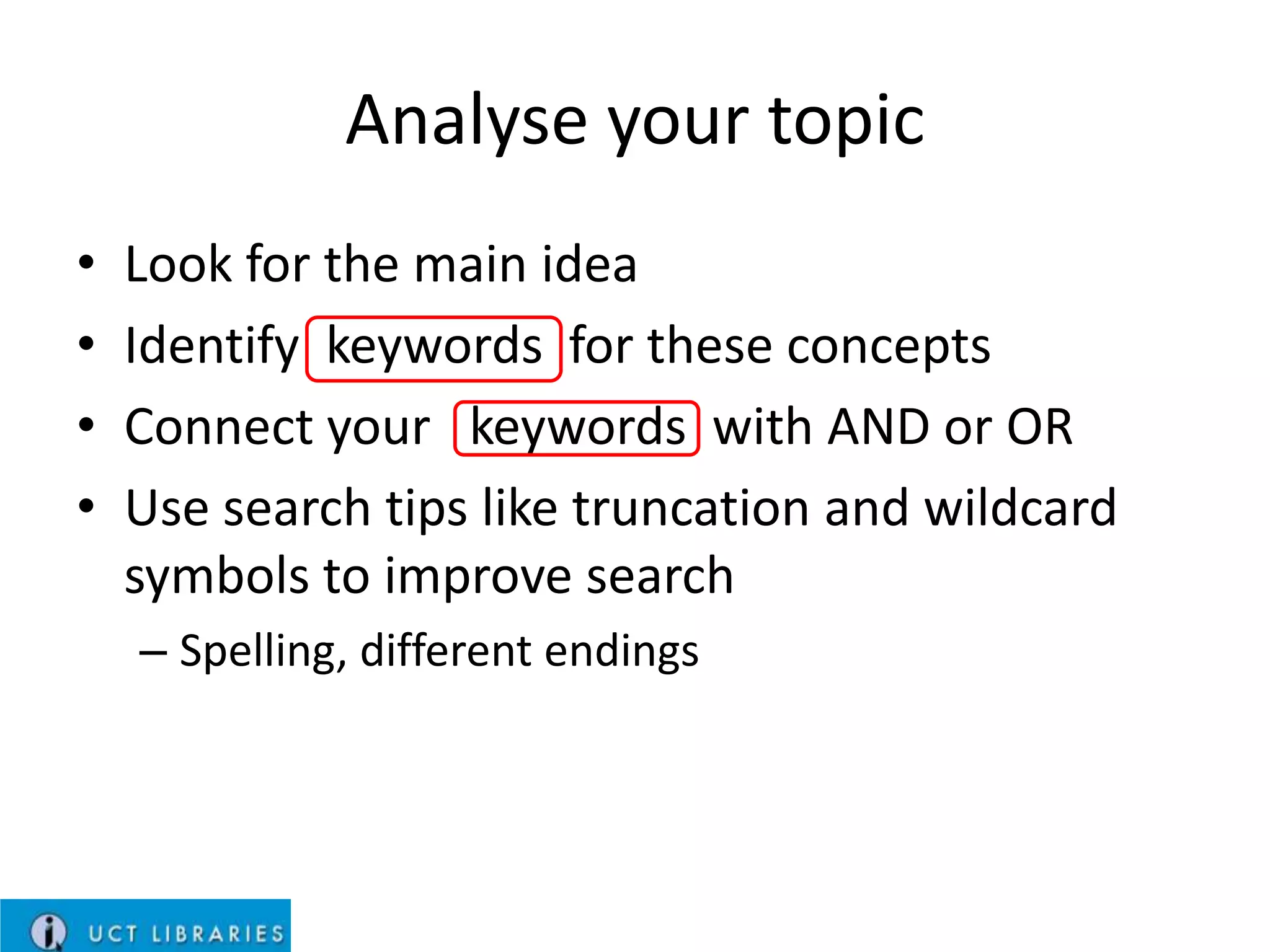 Analyse your topic

• Look for the main idea
• Identify keywords for these concepts
• Connect your keywords with AND or OR
• Use search tips like truncation and wildcard symbols to improve search
– Spelling, different endings

UCT LIBRARIES